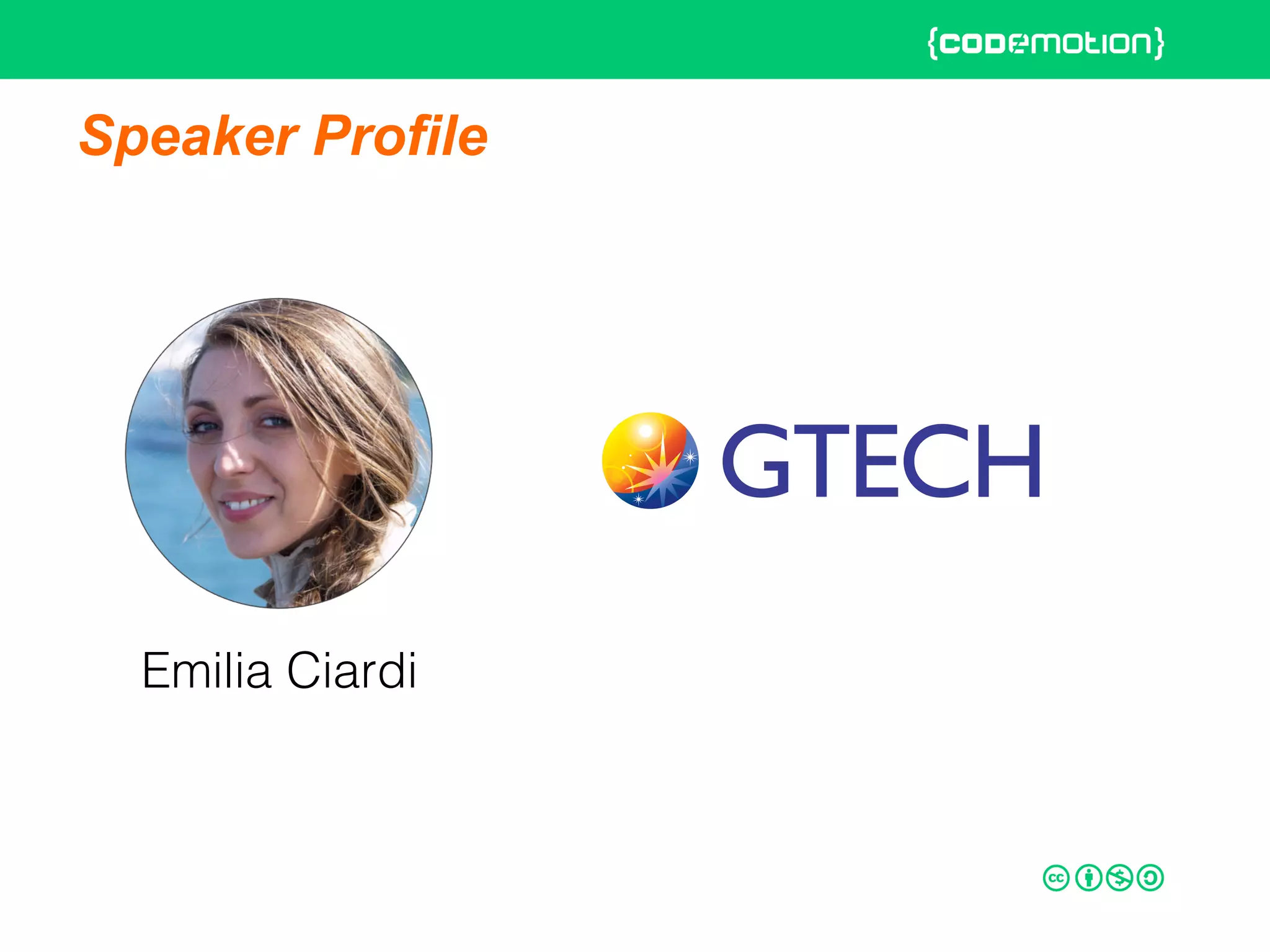 {codemotion}

Speaker Profile

Emilia Ciardi

GTECH

cc